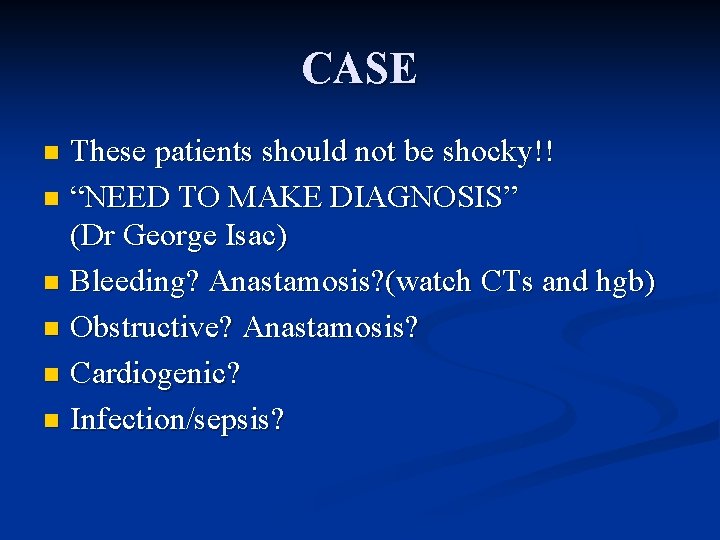 CASE

- These patients should not be shocky!!
- “NEED TO MAKE DIAGNOSIS” (Dr George Isac)
- Bleeding? Anastamosis?(watch CTs and hgb)
- Obstructive? Anastamosis?
- Cardiogenic?
- Infection/sepsis?